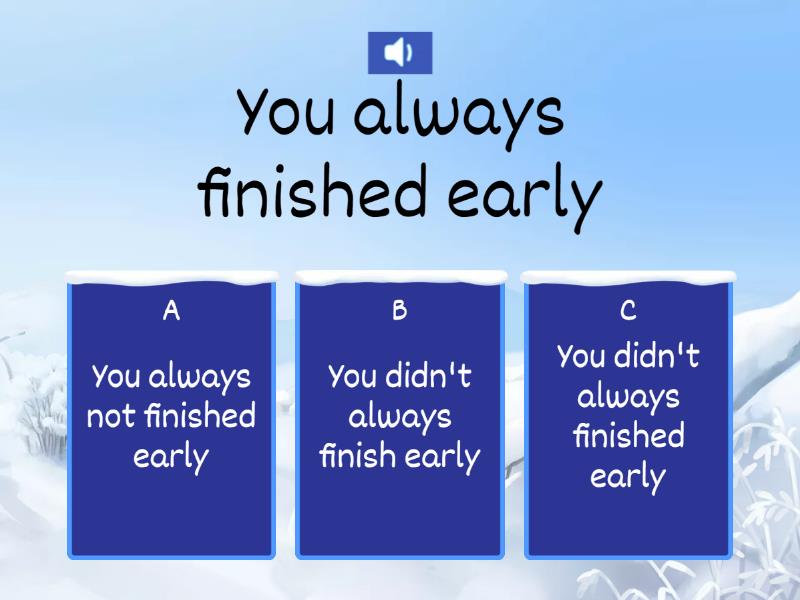 You always finished early

A

You always not finished early

B

You didn't always finish early

C

You didn't always finished early